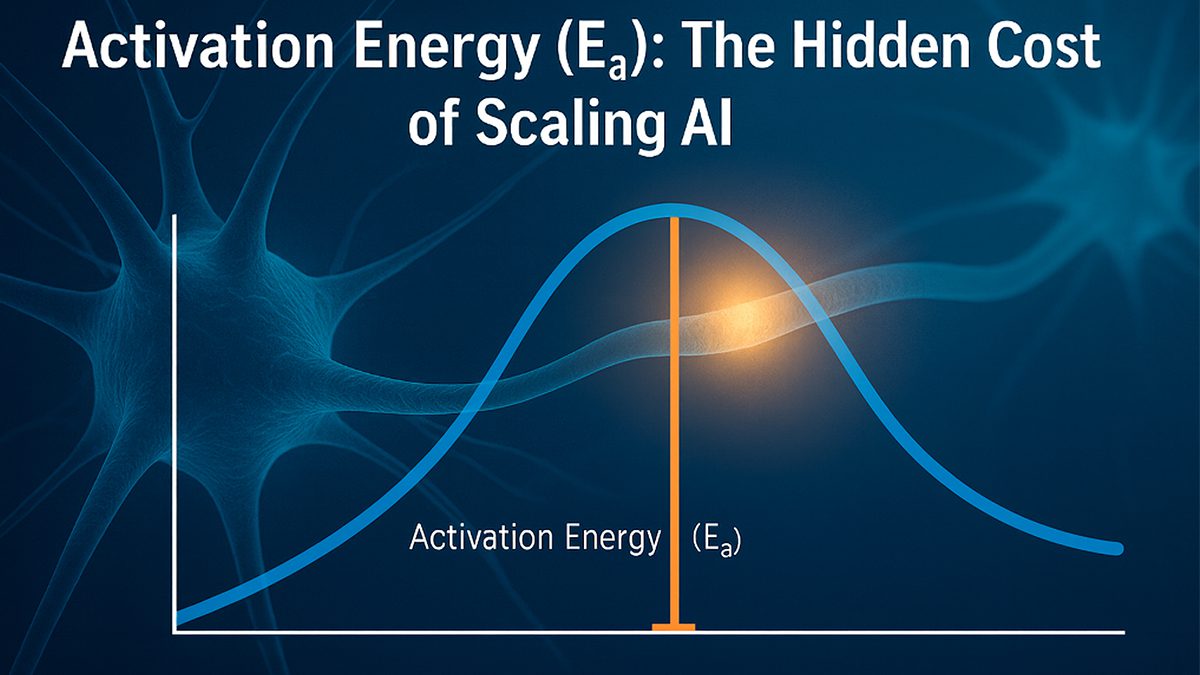 Activation Energy ($E_a$): The Hidden Cost of Scaling AI

Activation Energy ($E_a$)